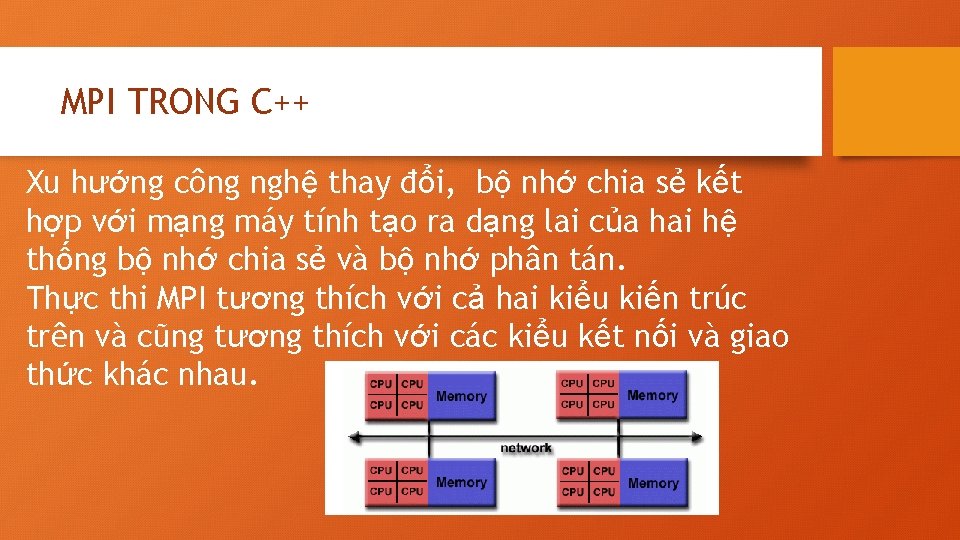 MPI TRONG C++

Xu hướng công nghệ thay đổi,  bộ nhớ chia sẻ kết hợp với mạng máy tính tạo ra dạng lai của hai hệ thống bộ nhớ chia sẻ và bộ nhớ phân tán.
Thực thi MPI tương thích với cả hai kiểu kiến trúc trên và cũng tương thích với các kiểu kết nối và giao thức khác nhau.

CPU CPU
CPU CPU
Memory

CPU CPU
CPU CPU
Memory

network

CPU CPU
CPU CPU
Memory

CPU CPU
CPU CPU
Memory